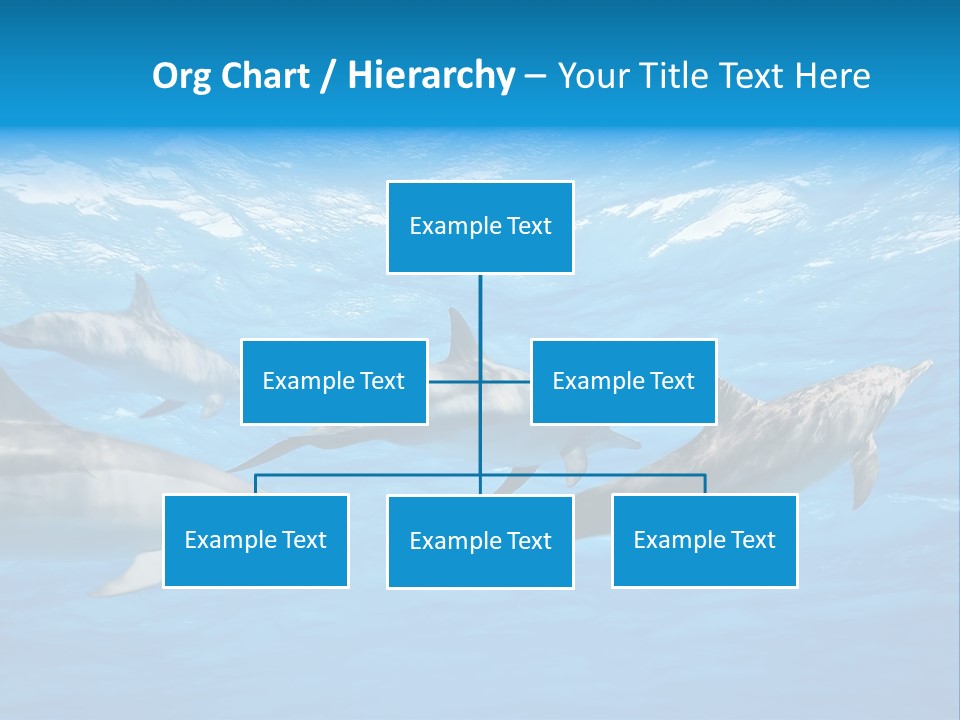 Org Chart / Hierarchy – Your Title Text Here

Example Text

Example Text

Example Text

Example Text

Example Text

Example Text